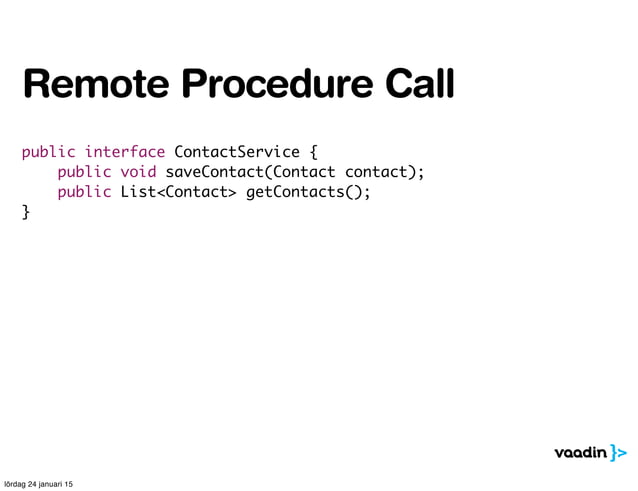 Remote Procedure Call

public interface ContactService {
    public void saveContact(Contact contact);
    public List<Contact> getContacts();
}

vaadin }>

lördag 24 januari 15